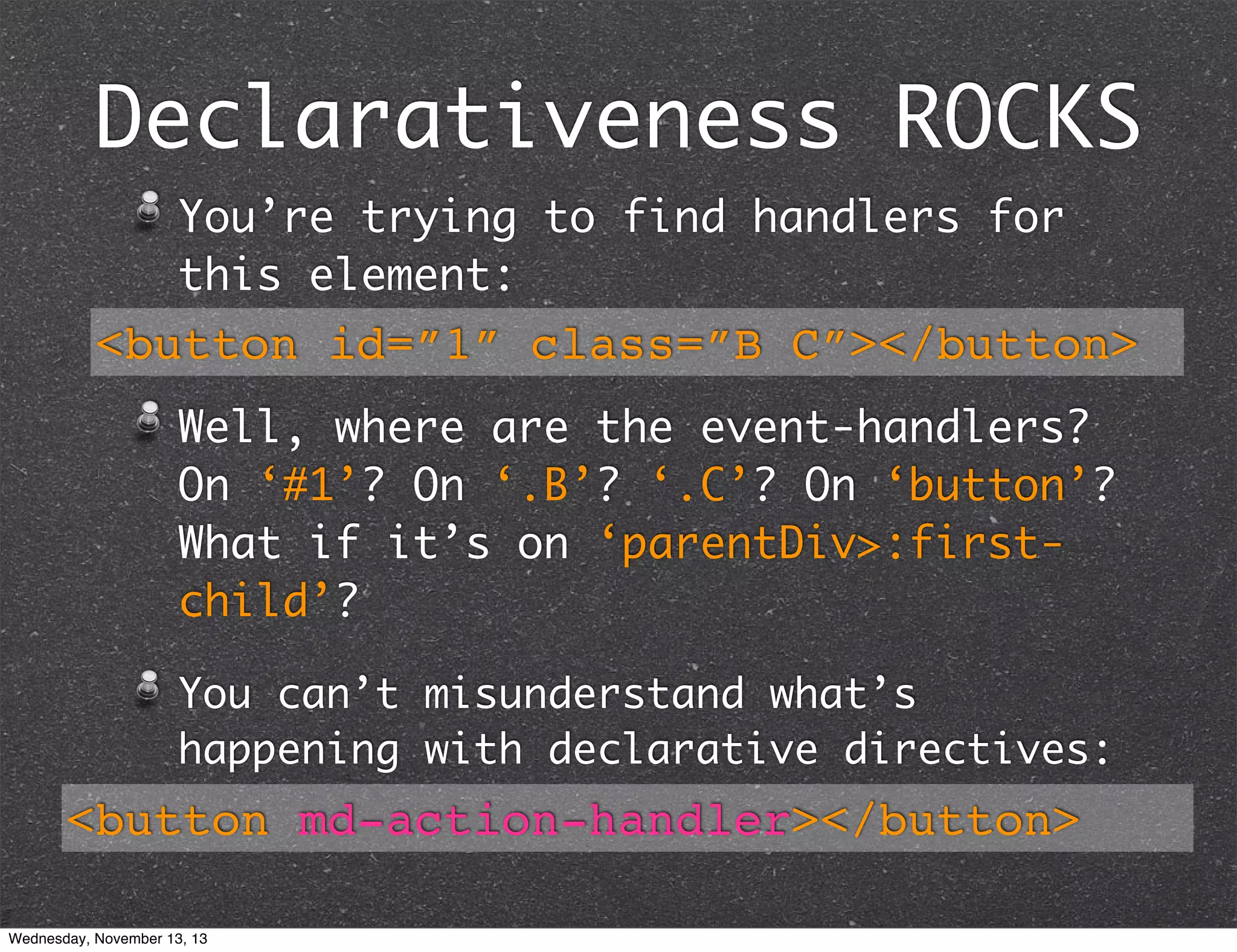 Declarativeness ROCKS

You’re trying to find handlers for this element:

<button id=”1” class=”B C”></button>

Well, where are the event-handlers? On ‘#1’? On ‘.B’? ‘.C’? On ‘button’? What if it’s on ‘parentDiv>:first-child’?

You can’t misunderstand what’s happening with declarative directives:

<button md-action-handler></button>

Wednesday, November 13, 13